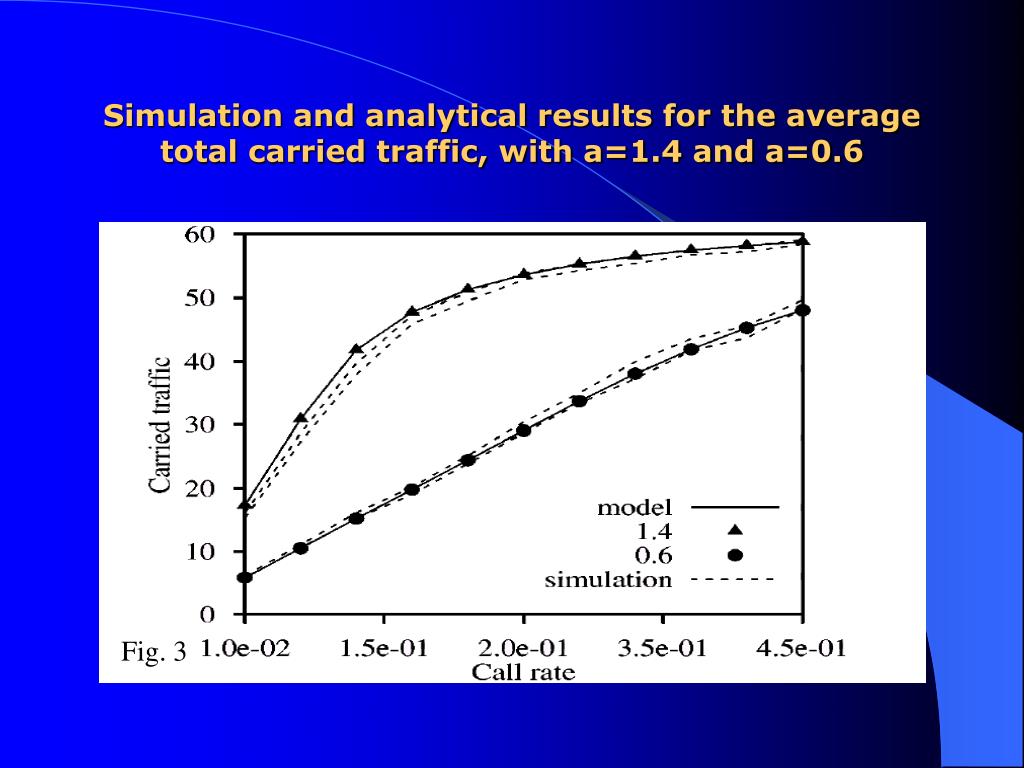 Simulation and analytical results for the average total carried traffic, with a=1.4 and a=0.6

60
50
40
30
20
10
0

Carried traffic

model
1.4
0.6
simulation

Fig. 3 1.0e-02 1.5e-01 2.0e-01 3.5e-01 4.5e-01
Call rate